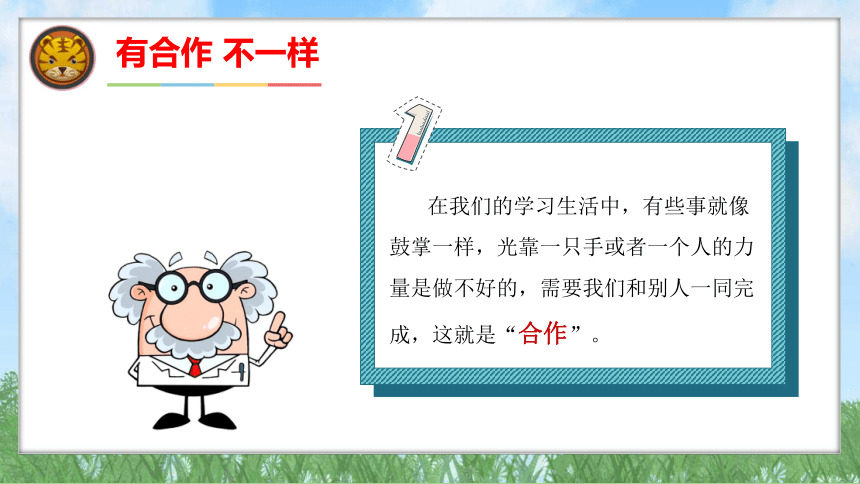 有合作 不一样

1

在我们的学习生活中，有些事就像鼓掌一样，光靠一只手或者一个人的力量是做不好的，需要我们和别人一同完成，这就是“合作”。